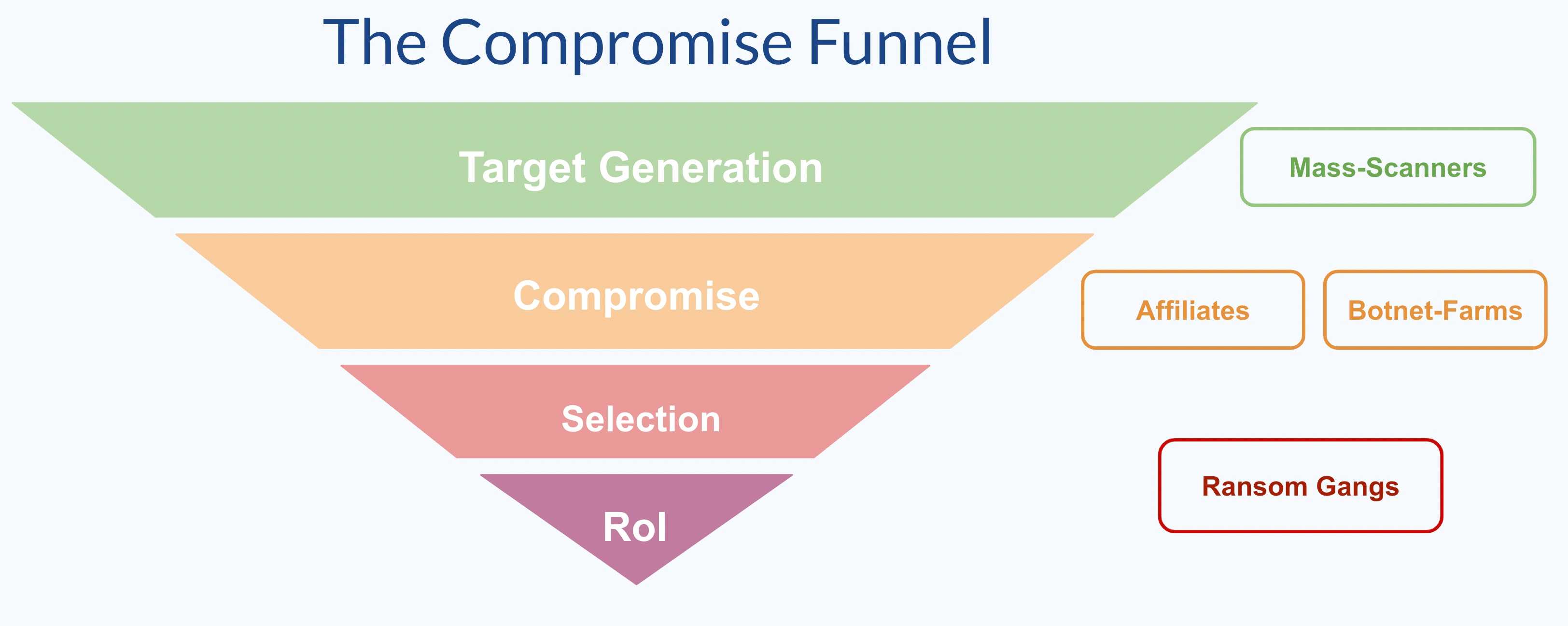 The Compromise Funnel

Target Generation

Mass-Scanners

Compromise

Affiliates

Botnet-Farms

Selection

Ransom Gangs

RoI